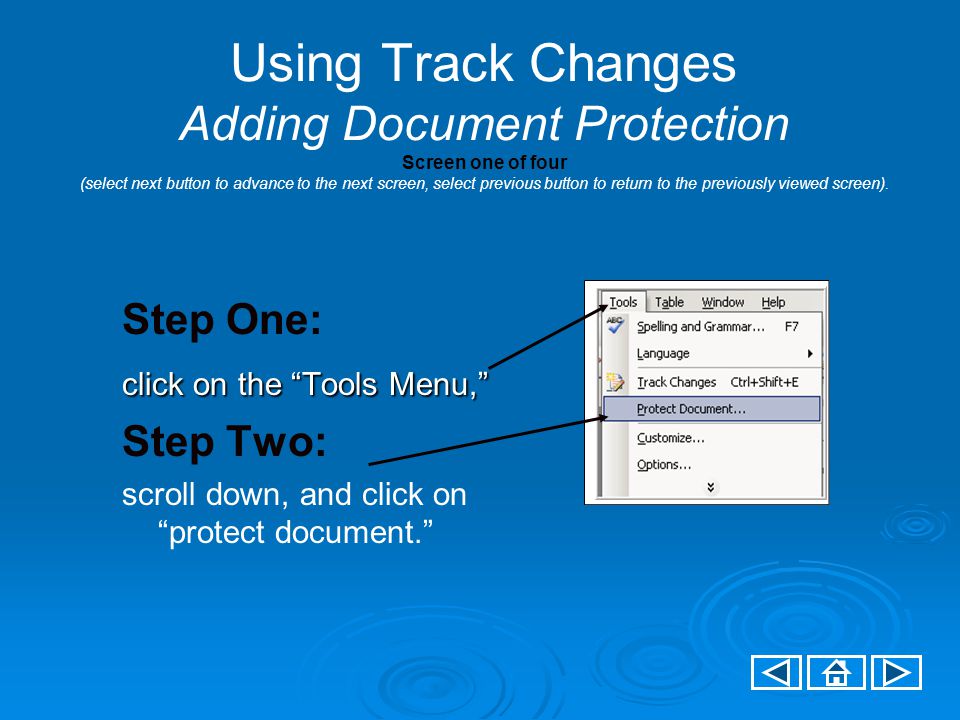 Using Track Changes
Adding Document Protection
Screen one of four
(select next button to advance to the next screen, select previous button to return to the previously viewed screen).

Step One:

click on the “Tools Menu,”

Step Two:

scroll down, and click on “protect document.”

Tools Table Window Help
Spelling and Grammar... F7
Language
Track Changes Ctrl+Shift+E
Protect Document...
Customize...
Options...